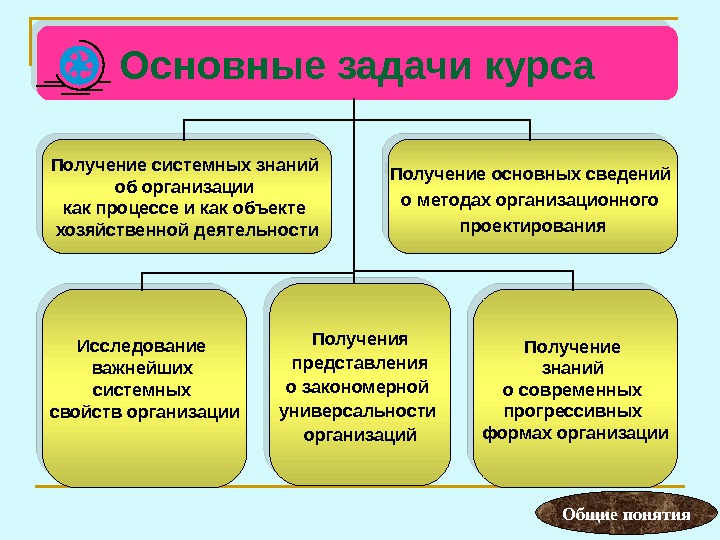 Основные задачи курса

Получение системных знаний об организации как процессе и как объекте хозяйственной деятельности

Получение основных сведений о методах организационного проектирования

Исследование важнейших системных свойств организации

Получения представления о закономерной универсальности организаций

Получение знаний о современных прогрессивных формах организации

Общие понятия